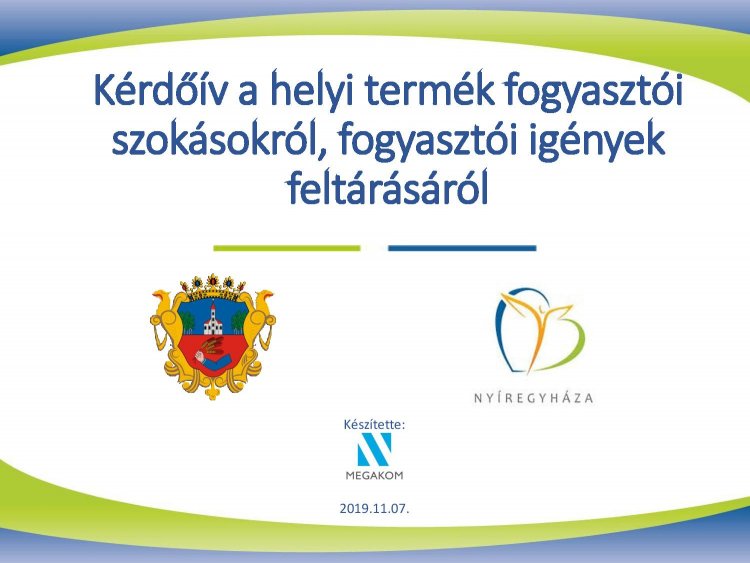 Kérdőív a helyi termék fogyasztói szokásokról, fogyasztói igények feltárásáról

NYÍREGYHÁZA

Készítette:

MEGAKOM

2019.11.07.